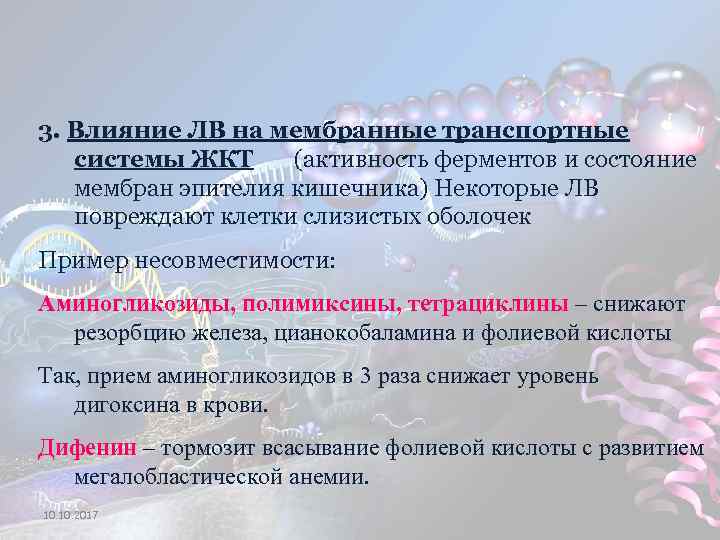 3. Влияние ЛВ на мембранные транспортные системы ЖКТ (активность ферментов и состояние мембран эпителия кишечника) Некоторые ЛВ повреждают клетки слизистых оболочек

Пример несовместимости:

Аминогликозиды, полимиксины, тетрациклины – снижают резорбцию железа, цианокобаламина и фолиевой кислоты

Так, прием аминогликозидов в 3 раза снижает уровень дигоксина в крови.

Дифенин – тормозит всасывание фолиевой кислоты с развитием мегалобластической анемии.

10.10.2017